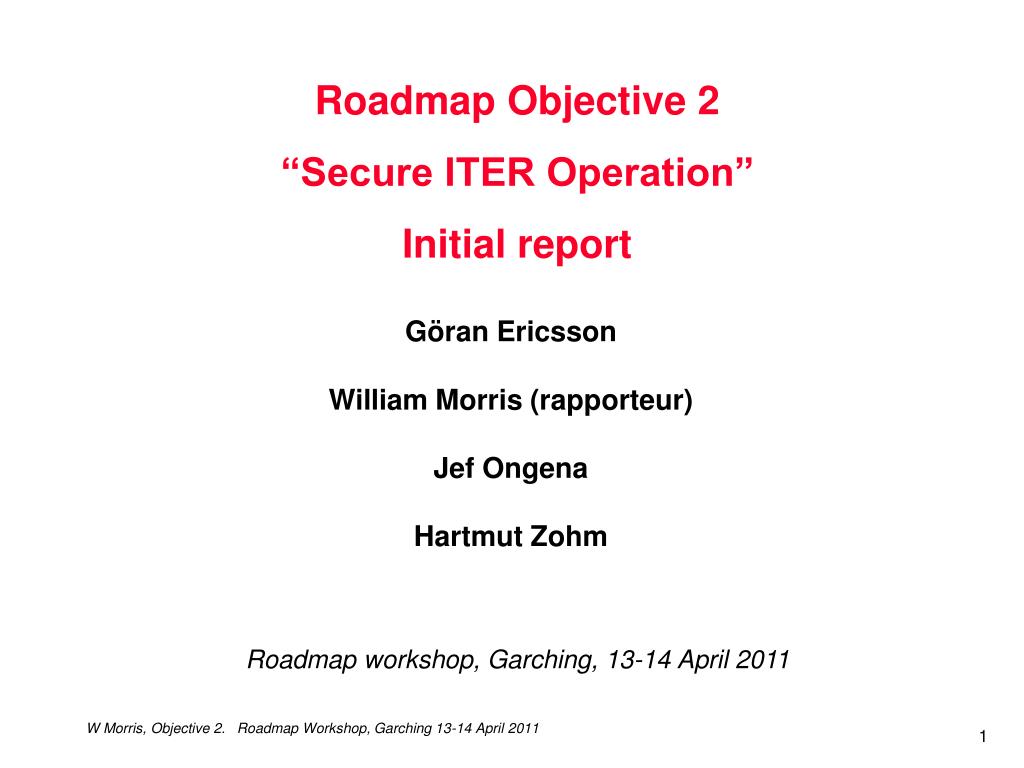 Roadmap Objective 2

“Secure ITER Operation”

Initial report

Göran Ericsson

William Morris (rapporteur)

Jef Ongena

Hartmut Zohm

Roadmap workshop, Garching, 13-14 April 2011

W Morris, Objective 2. Roadmap Workshop, Garching 13-14 April 2011

1